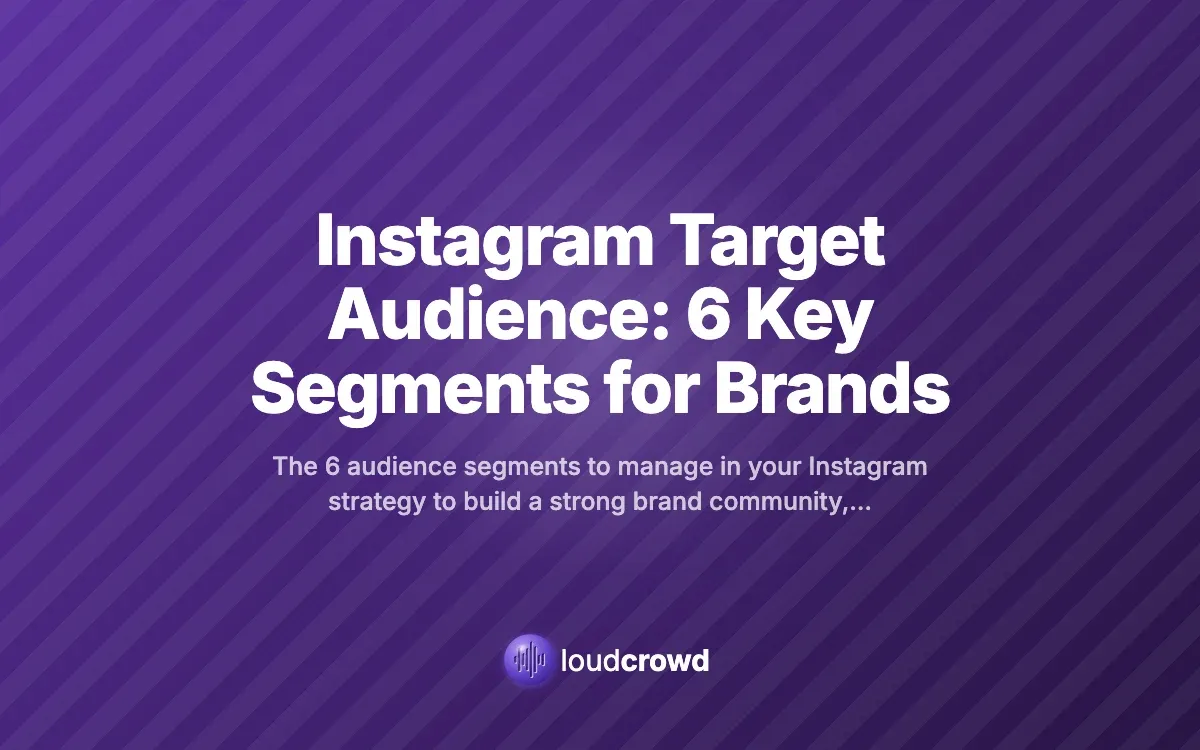 Instagram Target Audience: 6 Key Segments for Brands

The 6 audience segments to manage in your Instagram strategy to build a strong brand community,...

loudcrowd